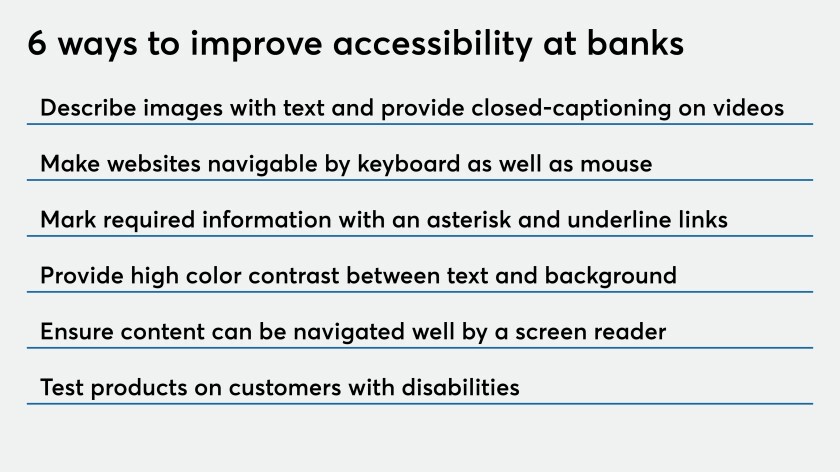 6 ways to improve accessibility at banks

Describe images with text and provide closed-captioning on videos

Make websites navigable by keyboard as well as mouse

Mark required information with an asterisk and underline links

Provide high color contrast between text and background

Ensure content can be navigated well by a screen reader

Test products on customers with disabilities